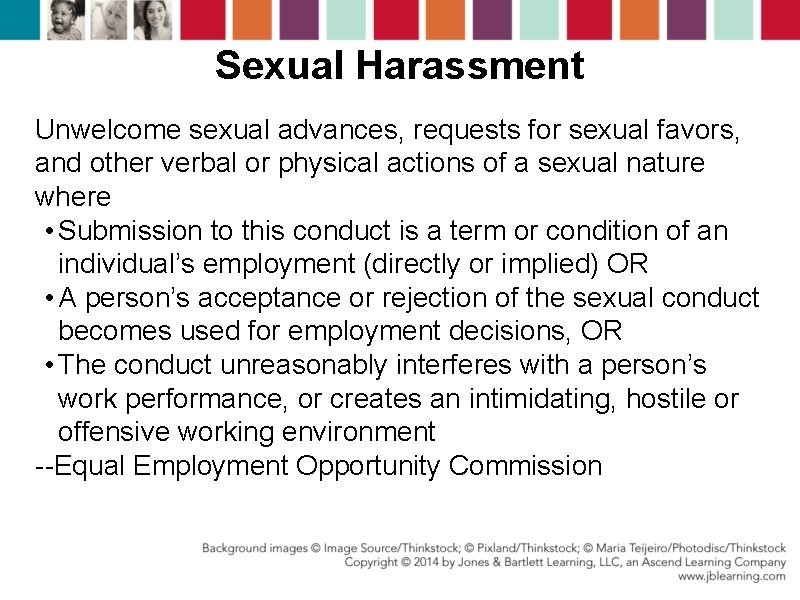 Sexual Harassment

Unwelcome sexual advances, requests for sexual favors, and other verbal or physical actions of a sexual nature where

• Submission to this conduct is a term or condition of an individual's employment (directly or implied) OR
• A person's acceptance or rejection of the sexual conduct becomes used for employment decisions, OR
• The conduct unreasonably interferes with a person's work performance, or creates an intimidating, hostile or offensive working environment

--Equal Employment Opportunity Commission

Background images © Image Source/Thinkstock; © Pixland/Thinkstock; © Maria Teijeiro/Photodisc/Thinkstock
Copyright © 2014 by Jones & Bartlett Learning, LLC, an Ascend Learning Company
www.jblearning.com